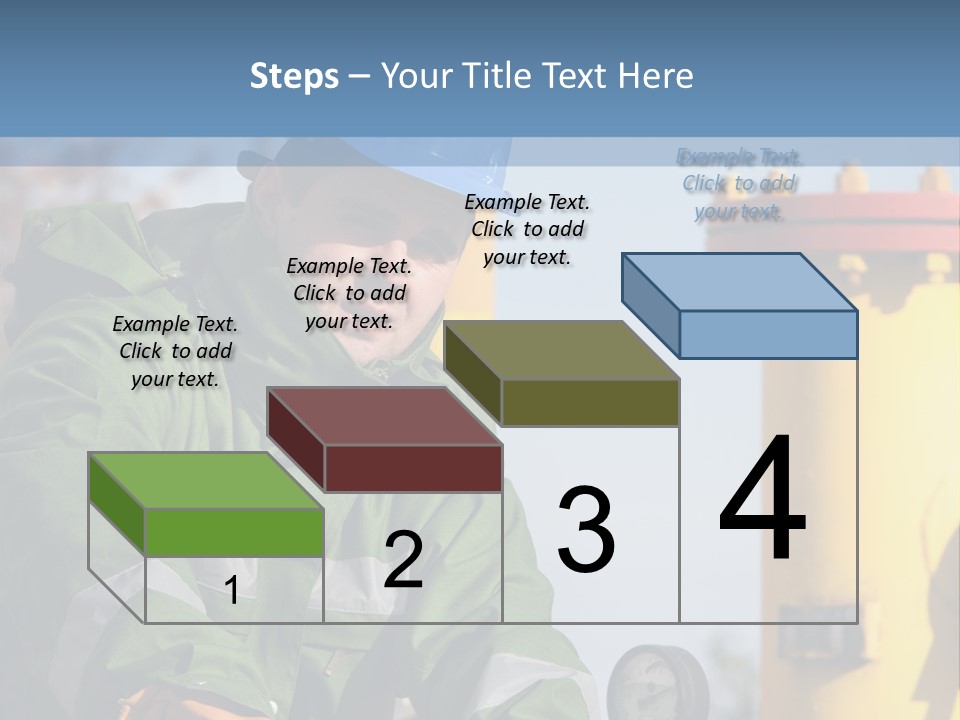 Steps – Your Title Text Here

Example Text. Click to add your text.

Example Text. Click to add your text.

Example Text. Click to add your text.

Example Text. Click to add your text.

1

2

3

4